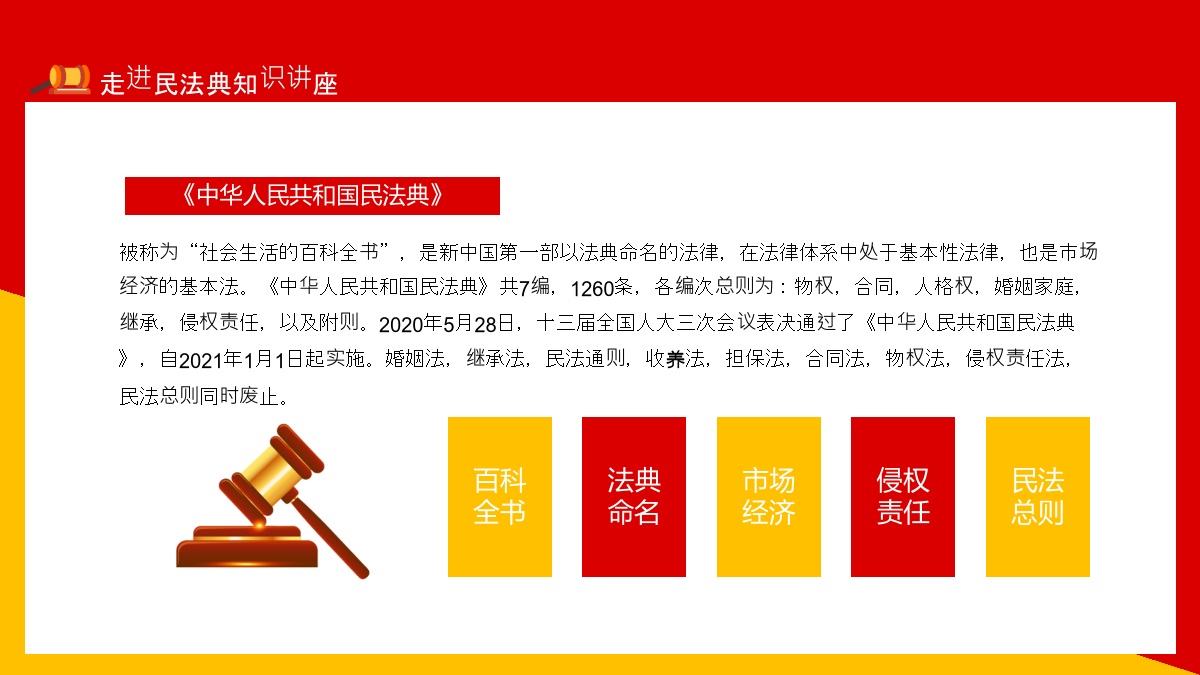 走进民法典知识讲座

《中华人民共和国民法典》

被称为“社会生活的百科全书”，是新中国第一部以法典命名的法律，在法律体系中处于基本性法律，也是市场经济的基本法。《中华人民共和国民法典》共7编，1260条，各编次总则为：物权，合同，人格权，婚姻家庭，继承，侵权责任，以及附则。2020年5月28日，十三届全国人大三次会议表决通过了《中华人民共和国民法典》，自2021年1月1日起实施。婚姻法，继承法，民法通则，收养法，担保法，合同法，物权法，侵权责任法，民法总则同时废止。

百科全书

法典命名

市场经济

侵权责任

民法总则